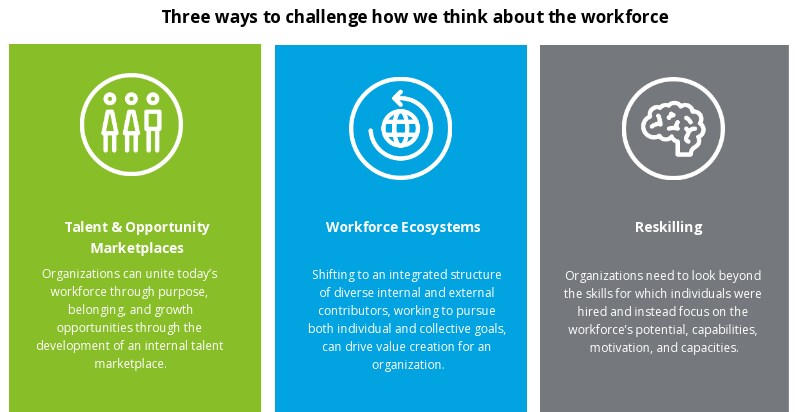 Three ways to challenge how we think about the workforce

Talent & Opportunity Marketplaces

Organizations can unite today's workforce through purpose, belonging, and growth opportunities through the development of an internal talent marketplace.

Workforce Ecosystems

Shifting to an integrated structure of diverse internal and external contributors, working to pursue both individual and collective goals, can drive value creation for an organization.

Reskilling

Organizations need to look beyond the skills for which individuals were hired and instead focus on the workforce's potential, capabilities, motivation, and capacities.